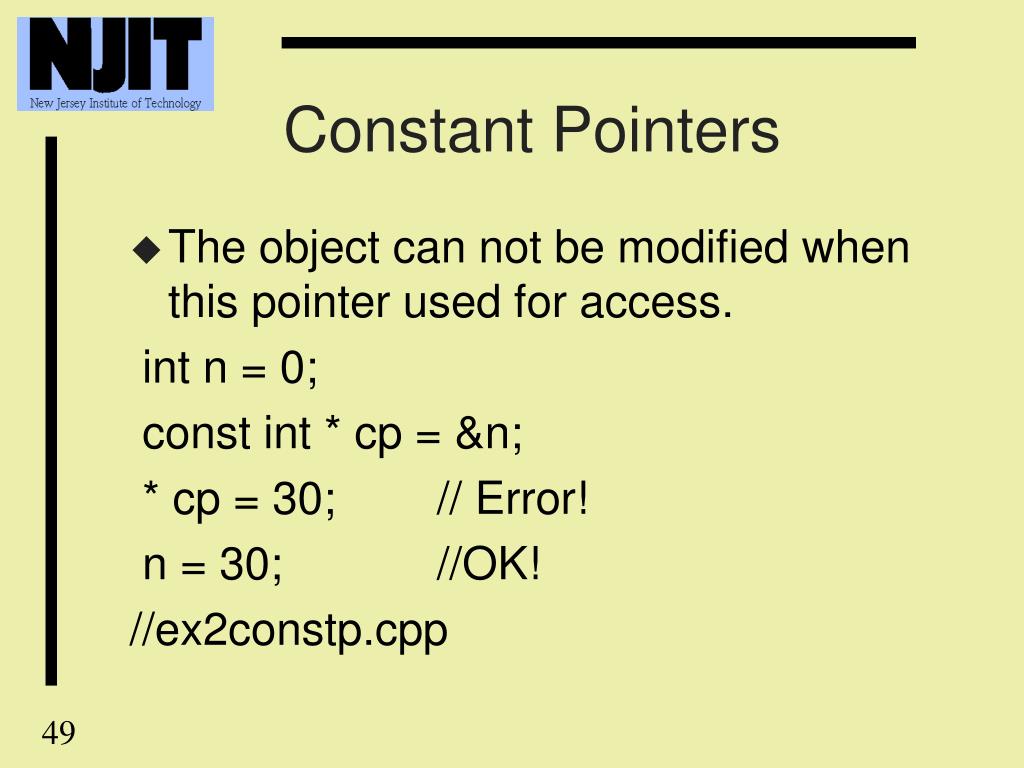 NJIT
New Jersey Institute of Technology

Constant Pointers

◆ The object can not be modified when this pointer used for access.

int n = 0;

const int * cp = &n;

* cp = 30;        // Error!

n = 30;        //OK!

//ex2constp.cpp

49